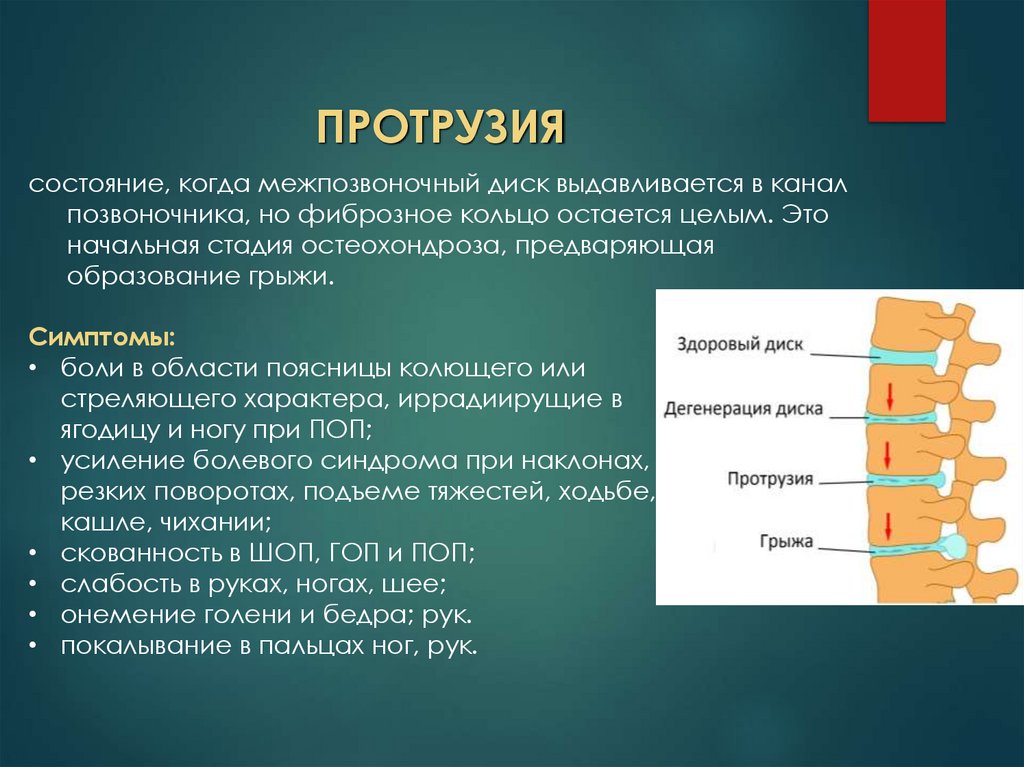 ПРОТРУЗИЯ

состояние, когда межпозвоночный диск выдавливается в канал позвоночника, но фиброзное кольцо остается целым. Это начальная стадия остеохондроза, предваряющая образование грыжи.

Симптомы:
• боли в области поясницы колющего или стреляющего характера, иррадиирущие в ягодицу и ногу при ПОП;
• усиление болевого синдрома при наклонах, резких поворотах, подъеме тяжестей, ходьбе, кашле, чихании;
• скованность в ШОП, ГОП и ПОП;
• слабость в руках, ногах, шее;
• онемение голени и бедра; рук.
• покалывание в пальцах ног, рук.

Здоровый диск
Дегенерация диска
Протрузия
Грыжа